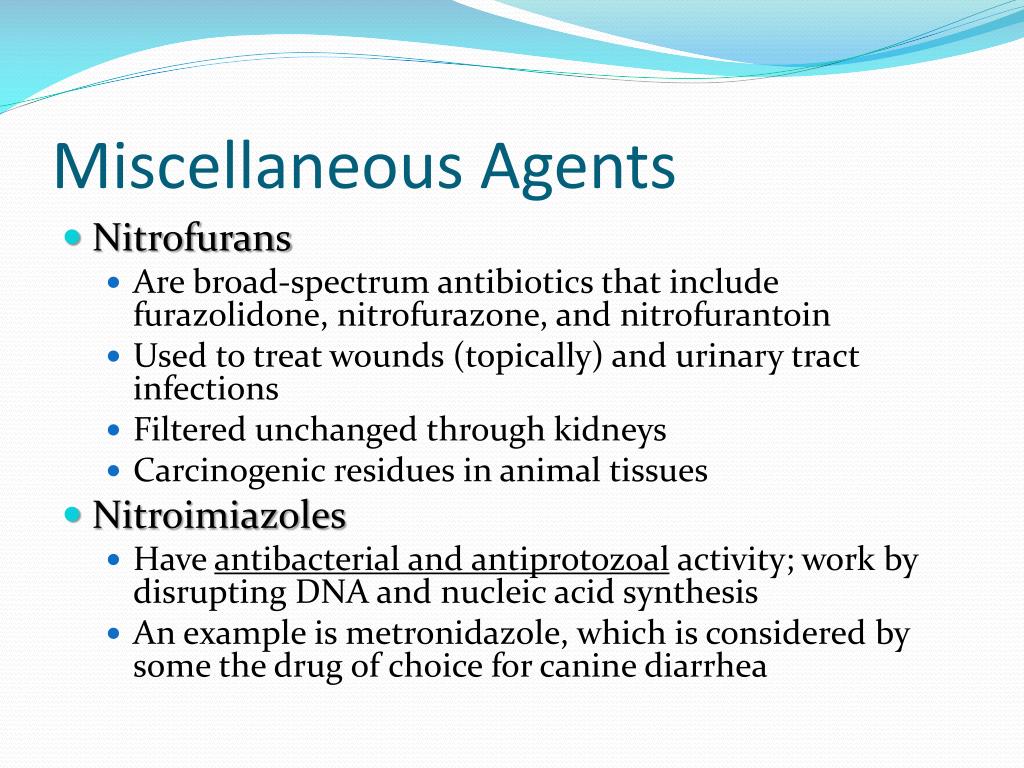 Miscellaneous Agents

- Nitrofurans
  - Are broad-spectrum antibiotics that include furazolidone, nitrofurazone, and nitrofurantoin
  - Used to treat wounds (topically) and urinary tract infections
  - Filtered unchanged through kidneys
  - Carcinogenic residues in animal tissues
- Nitroimiazoles
  - Have antibacterial and antiprotozoal activity; work by disrupting DNA and nucleic acid synthesis
  - An example is metronidazole, which is considered by some the drug of choice for canine diarrhea